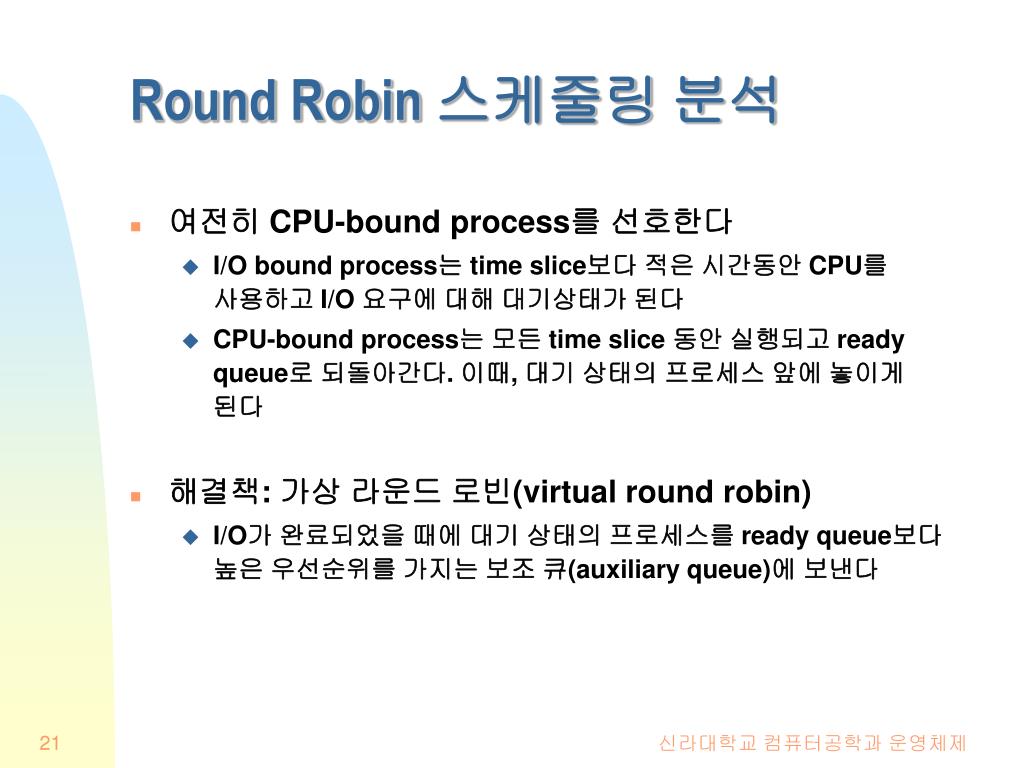 Round Robin 스케줄링 분석

여전히 CPU-bound process를 선호한다

I/O bound process는 time slice보다 적은 시간동안 CPU를 사용하고 I/O 요구에 대해 대기상태가 된다

CPU-bound process는 모든 time slice 동안 실행되고 ready queue로 되돌아간다. 이때, 대기 상태의 프로세스 앞에 놓이게 된다

해결책: 가상 라운드 로빈(virtual round robin)

I/O가 완료되었을 때에 대기 상태의 프로세스를 ready queue보다 높은 우선순위를 가지는 보조 큐(auxiliary queue)에 보낸다

21

신라대학교 컴퓨터공학과 운영체제